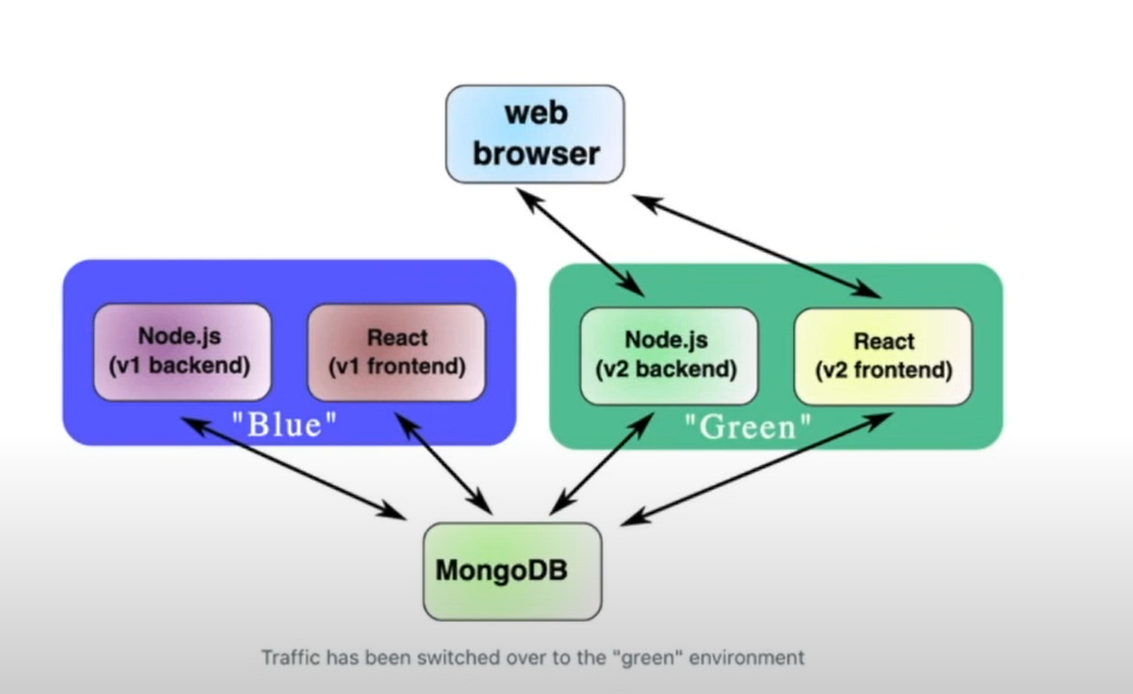 web browser

Node.js (v1 backend)

React (v1 frontend)

"Blue"

Node.js (v2 backend)

React (v2 frontend)

"Green"

MongoDB

Traffic has been switched over to the "green" environment